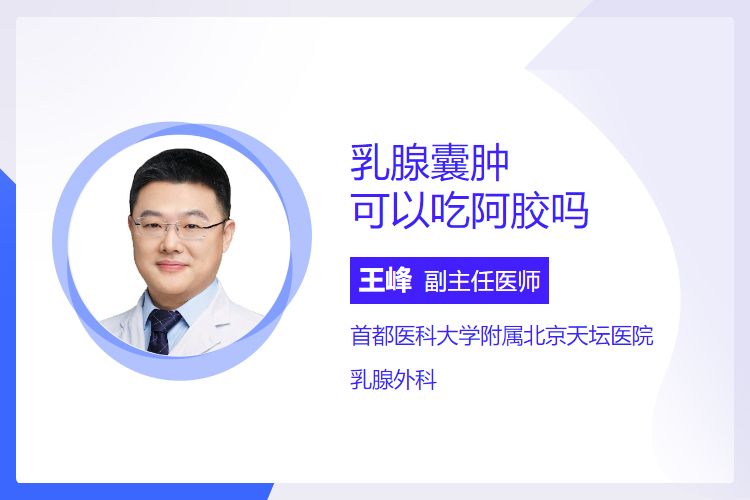 乳腺囊肿
可以吃阿胶吗

王峰 副主任医师

首都医科大学附属北京天坛医院

乳腺外科